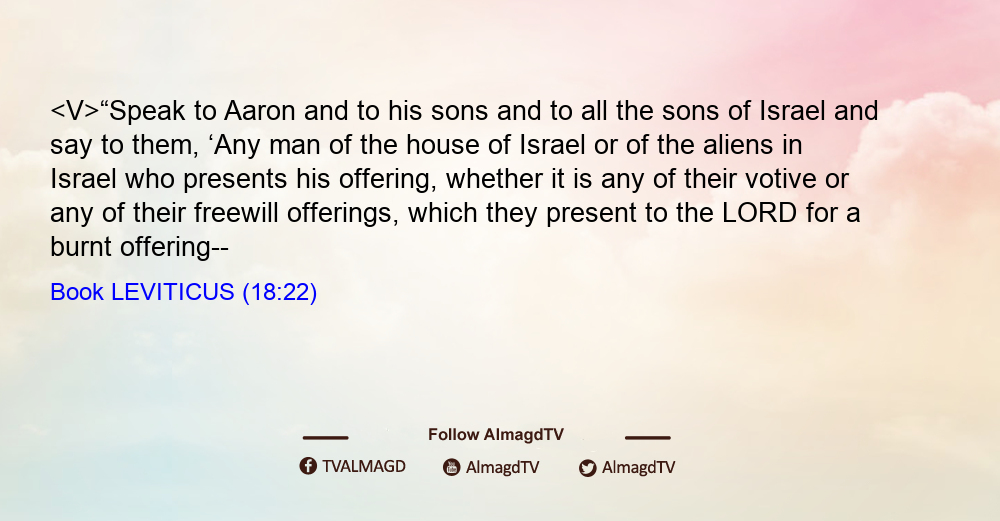 <V>“Speak to Aaron and to his sons and to all the sons of Israel and say to them, ‘Any man of the house of Israel or of the aliens in Israel who presents his offering, whether it is any of their votive or any of their freewill offerings, which they present to the LORD for a burnt offering--

Book LEVITICUS (18:22)

Follow AlmagdTV

TVALMAGD AlmagdTV AlmagdTV